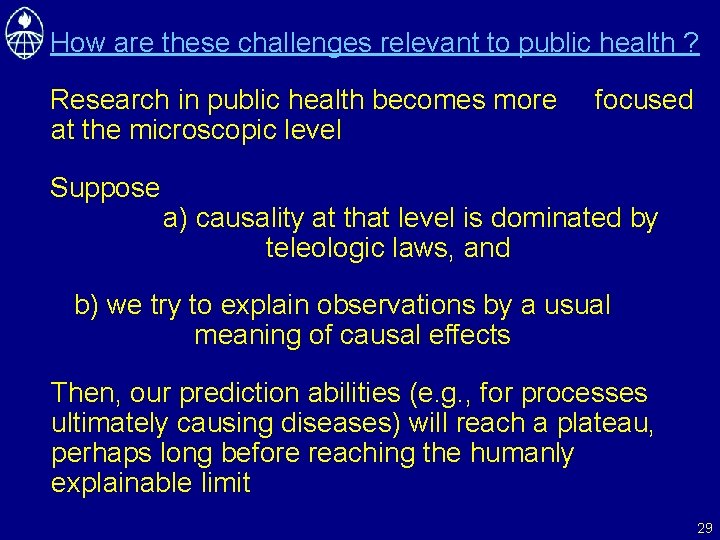 How are these challenges relevant to public health ?

Research in public health becomes more focused at the microscopic level

Suppose
a) causality at that level is dominated by teleologic laws, and

b) we try to explain observations by a usual meaning of causal effects

Then, our prediction abilities (e.g., for processes ultimately causing diseases) will reach a plateau, perhaps long before reaching the humanly explainable limit

29